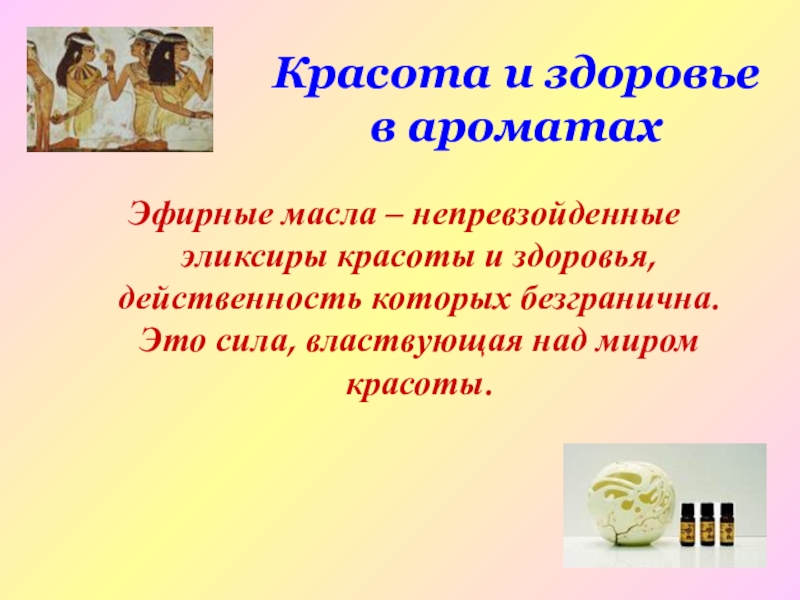 Красота и здоровье в ароматах

Эфирные масла – непревзойденные эликсиры красоты и здоровья, действенность которых безгранична. Это сила, властвующая над миром красоты.